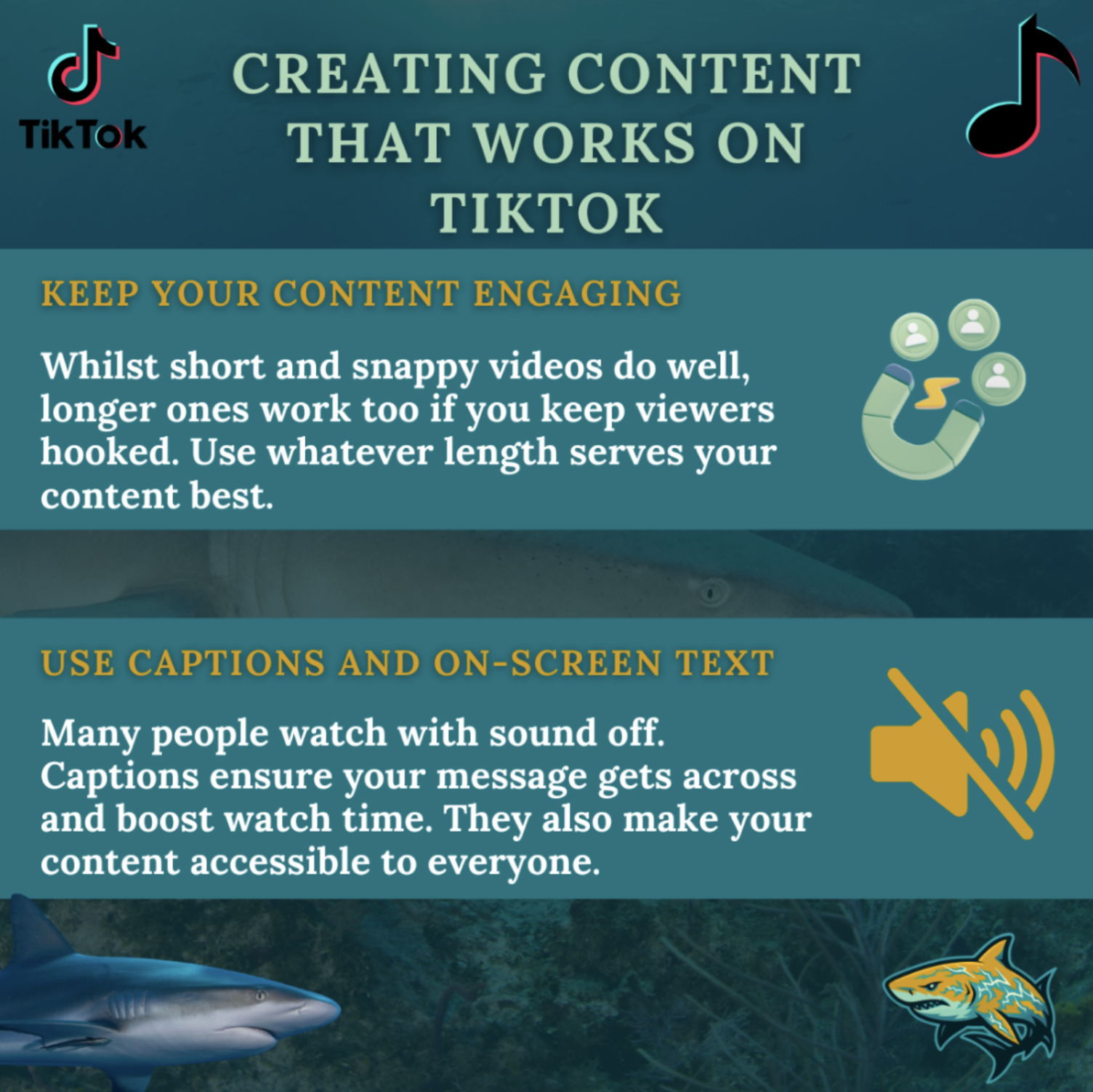 TikTok

CREATING CONTENT THAT WORKS ON TIKTOK

KEEP YOUR CONTENT ENGAGING

Whilst short and snappy videos do well, longer ones work too if you keep viewers hooked. Use whatever length serves your content best.

USE CAPTIONS AND ON-SCREEN TEXT

Many people watch with sound off. Captions ensure your message gets across and boost watch time. They also make your content accessible to everyone.